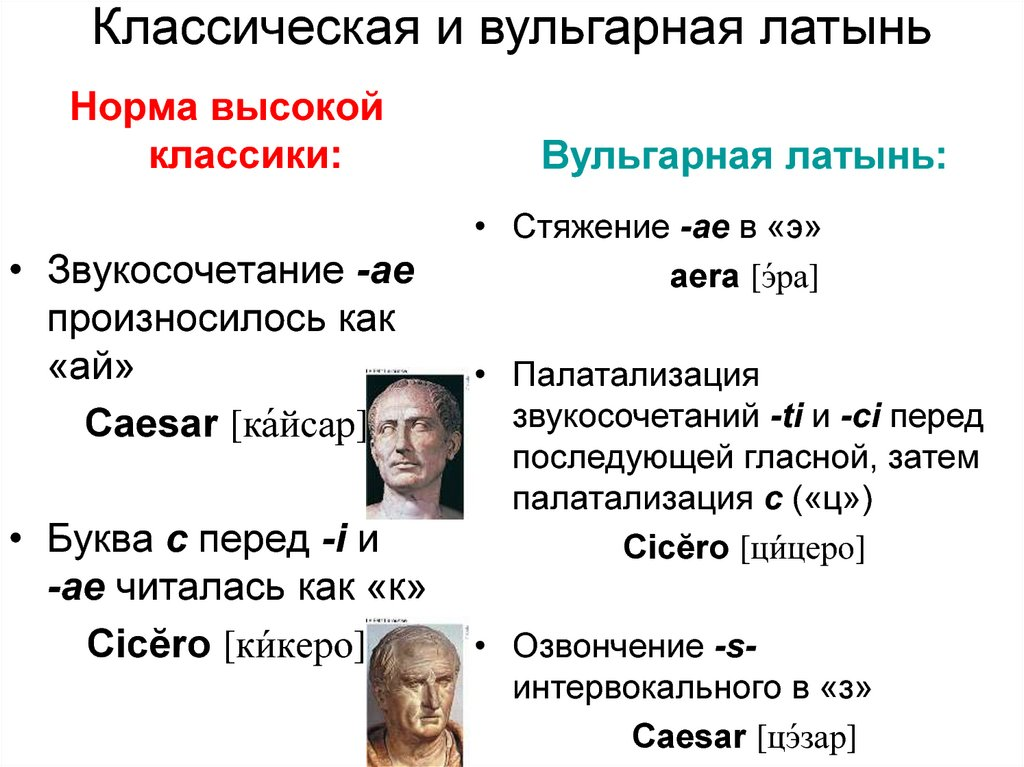 Классическая и вульгарная латынь

Норма высокой классики:

• Звукосочетание -ae произносилось как «ай»

Caesar [ка́йсар]

• Буква c перед -i и -ae читалась как «к»

Cicĕro [ки́керо]

Вульгарная латынь:

• Стяжение -ae в «э»

aera [э́ра]

• Палатализация звукосочетаний -ti и -ci перед последующей гласной, затем палатализация c («ц»)

Cicĕro [ци́церо]

• Озвончение -s- интервокального в «з»

Caesar [цэ́зар]